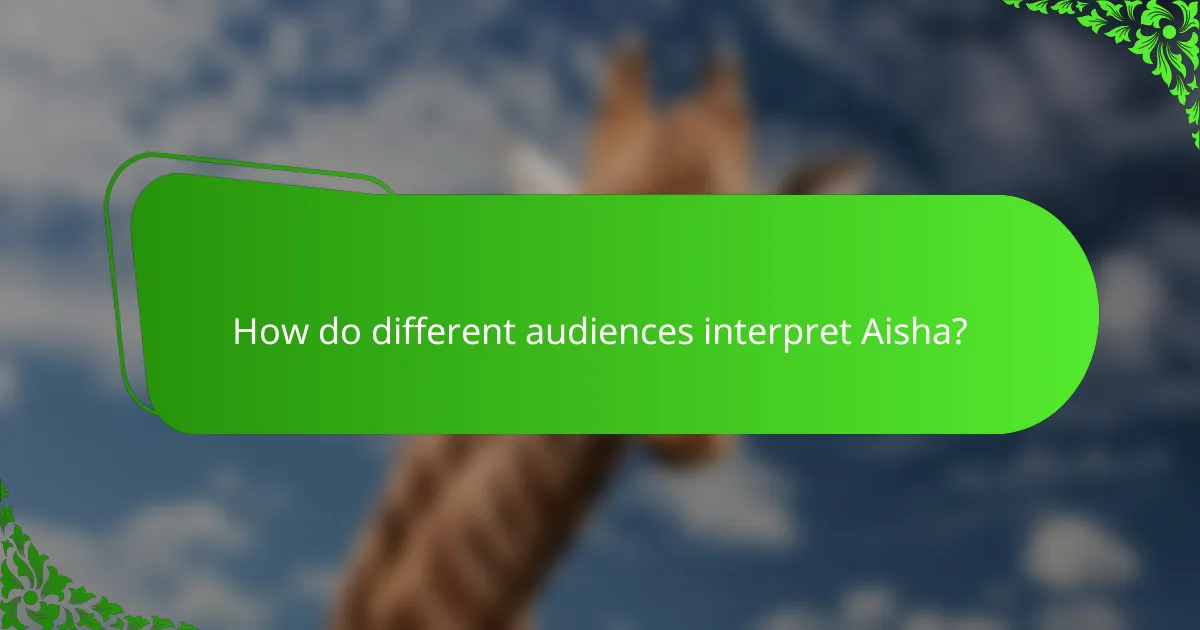 How do different audiences interpret Aisha?